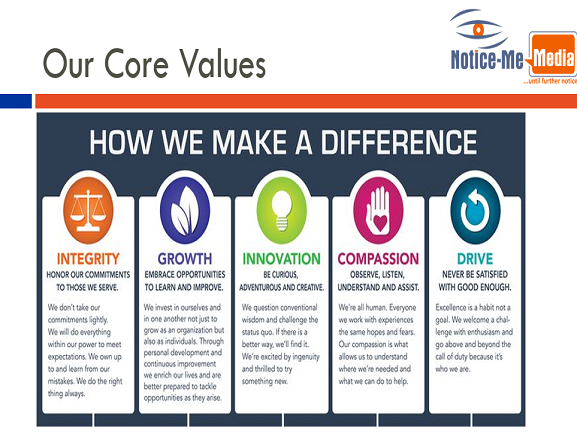 Our Core Values

Notice-Me Media
...until further notice

HOW WE MAKE A DIFFERENCE

INTEGRITY
HONOR OUR COMMITMENTS TO THOSE WE SERVE.

We don't take our commitments lightly. We will do everything within our power to meet expectations. We own up to and learn from our mistakes. We do the right thing always.

GROWTH
EMBRACE OPPORTUNITIES TO LEARN AND IMPROVE.

We invest in ourselves and in one another not just to grow as an organization but also as individuals. Through personal development and continuous improvement we enrich our lives and are better prepared to tackle opportunities as they arise.

INNOVATION
BE CURIOUS, ADVENTUROUS AND CREATIVE.

We question conventional wisdom and challenge the status quo. If there is a better way, we'll find it. We're excited by ingenuity and thrilled to try something new.

COMPASSION
OBSERVE, LISTEN, UNDERSTAND AND ASSIST.

We're all human. Everyone we work with experiences the same hopes and fears. Our compassion is what allows us to understand where we're needed and what we can do to help.

DRIVE
NEVER BE SATISFIED WITH GOOD ENOUGH.

Excellence is a habit not a goal. We welcome a challenge with enthusiasm and go above and beyond the call of duty because it's who we are.